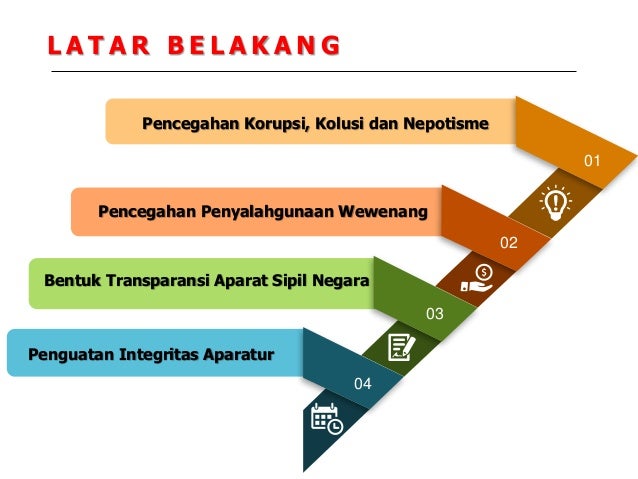 LATAR BELAKANG

Pencegahan Korupsi, Kolusi dan Nepotisme

01

Pencegahan Penyalahgunaan Wewenang

02

Bentuk Transparansi Aparat Sipil Negara

03

Penguatan Integritas Aparatur

04